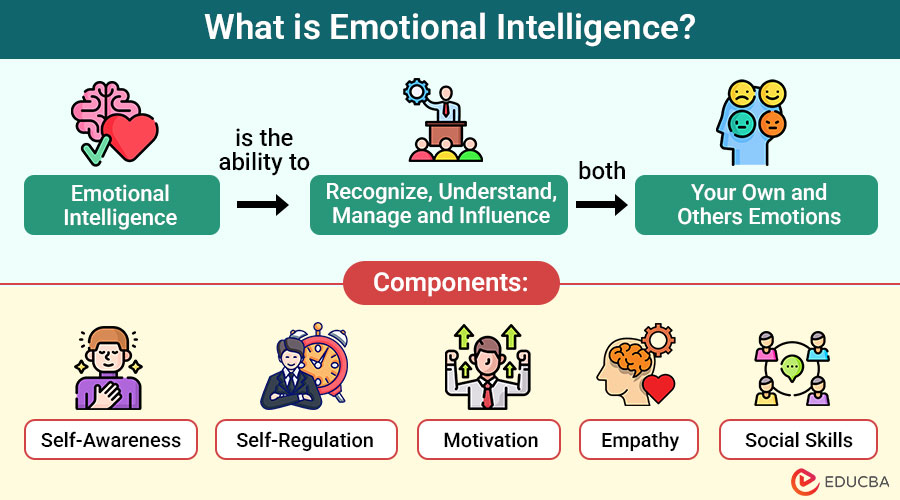 What is Emotional Intelligence?

Emotional Intelligence

is the ability to

Recognize, Understand, Manage and Influence

both

Your Own and Others Emotions

Components:

Self-Awareness

Self-Regulation

Motivation

Empathy

Social Skills

EDUCBA